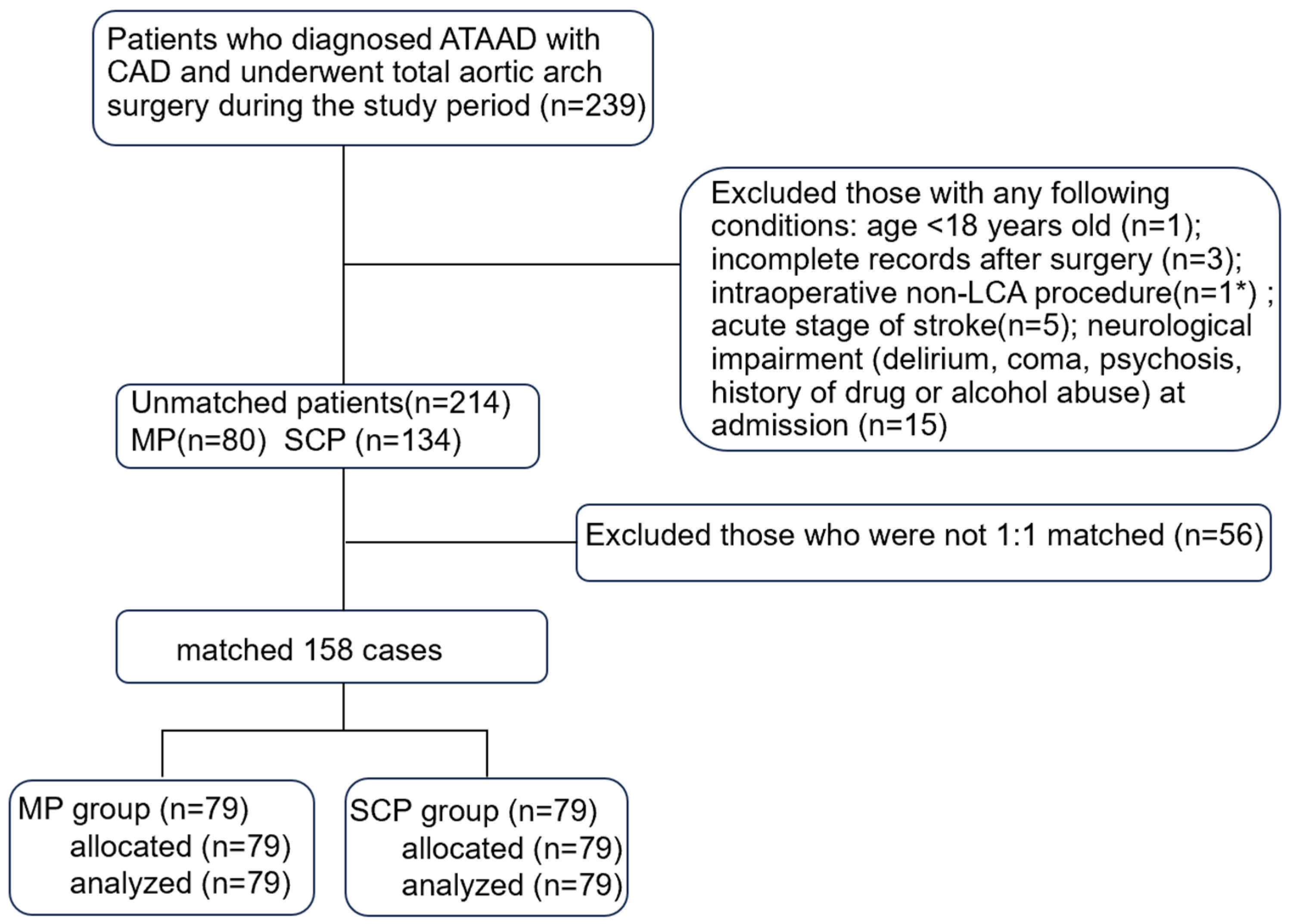 Patients who diagnosed ATAAD with CAD and underwent total aortic arch surgery during the study period (n=239)

Excluded those with any following conditions: age <18 years old (n=1); incomplete records after surgery (n=3); intraoperative non-LCA procedure(n=1*) ; acute stage of stroke(n=5); neurological impairment (delirium, coma, psychosis, history of drug or alcohol abuse) at admission (n=15)

Unmatched patients(n=214)
MP(n=80) SCP (n=134)

Excluded those who were not 1:1 matched (n=56)

matched 158 cases

MP group (n=79)
allocated (n=79)
analyzed (n=79)

SCP group (n=79)
allocated (n=79)
analyzed (n=79)